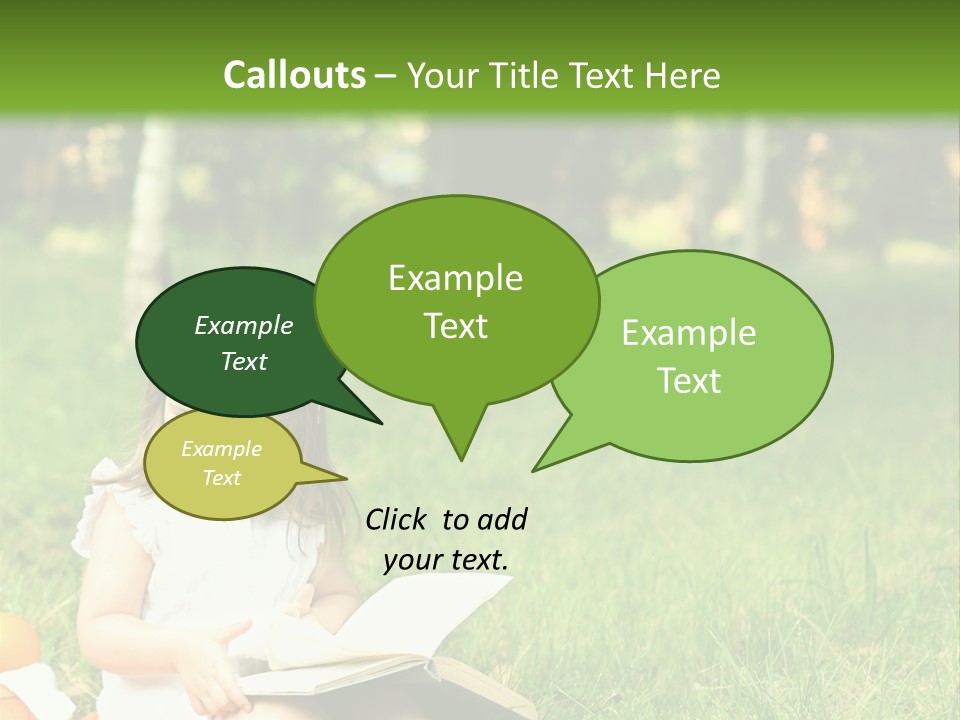 Callouts – Your Title Text Here

Example Text

Example Text

Example Text

Example Text

Click to add your text.